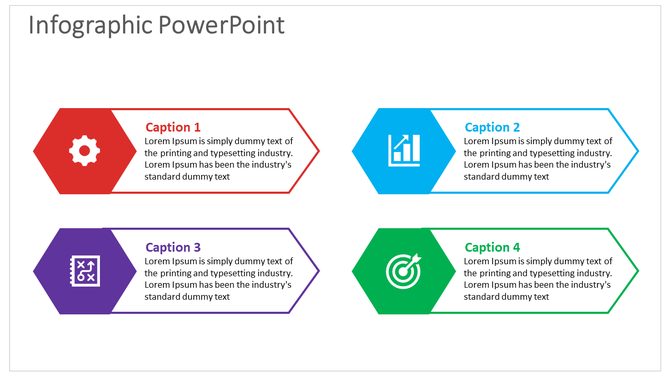 Infographic PowerPoint

Caption 1
Lorem Ipsum is simply dummy text of the printing and typesetting industry. Lorem Ipsum has been the industry's standard dummy text

Caption 2
Lorem Ipsum is simply dummy text of the printing and typesetting industry. Lorem Ipsum has been the industry's standard dummy text

Caption 3
Lorem Ipsum is simply dummy text of the printing and typesetting industry. Lorem Ipsum has been the industry's standard dummy text

Caption 4
Lorem Ipsum is simply dummy text of the printing and typesetting industry. Lorem Ipsum has been the industry's standard dummy text